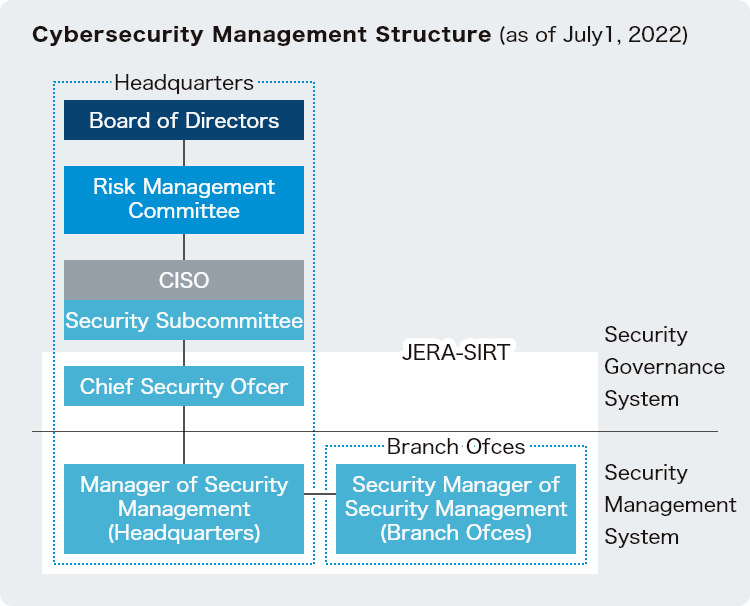 Cybersecurity Management Structure (as of July1, 2022)

Headquarters

Board of Directors

Risk Management Committee

CISO

Security Subcommittee

JERA-SIRT

Chief Security Ofcer

Security Governance System

Branch Ofces

Manager of Security Management (Headquarters)

Security Manager of Security Management (Branch Ofces)

Security Management System